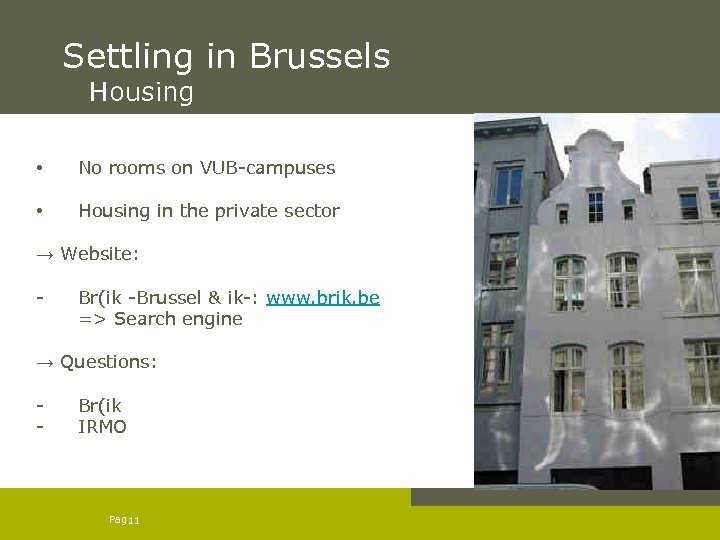 Settling in Brussels
Housing

• No rooms on VUB-campuses

• Housing in the private sector

→ Website:

- Br(ik -Brussel & ik-: www.brik.be
=> Search engine

→ Questions:

- Br(ik
- IRMO

Pag 11